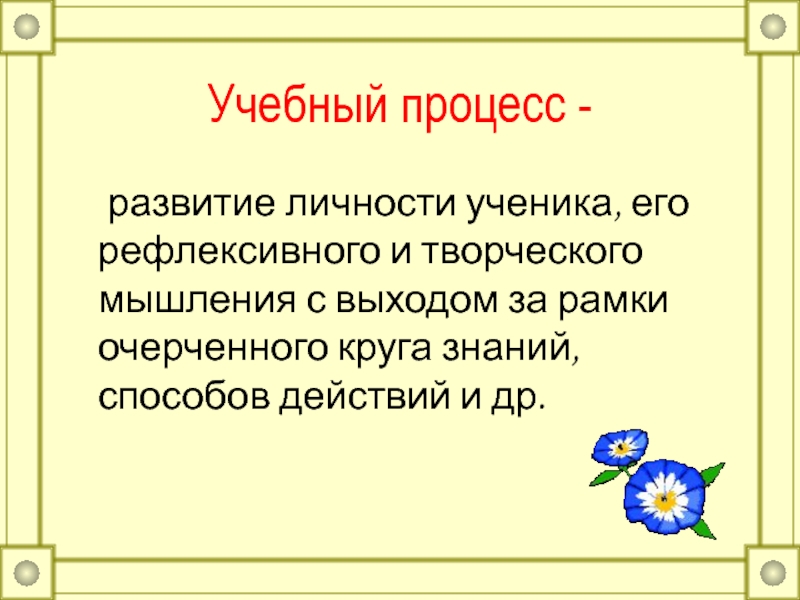 Учебный процесс -

развитие личности ученика, его рефлексивного и творческого мышления с выходом за рамки очерченного круга знаний, способов действий и др.